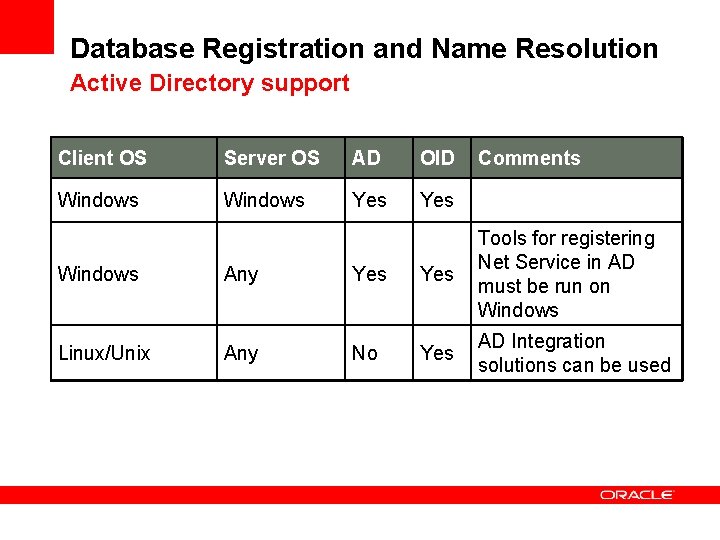 Database Registration and Name Resolution
Active Directory support

| Client OS | Server OS | AD | OID | Comments |
|---|---|---|---|---|
| Windows | Windows | Yes | Yes | |
| Windows | Any | Yes | Yes | Tools for registering Net Service in AD must be run on Windows |
| Linux/Unix | Any | No | Yes | AD Integration solutions can be used |

ORACLE